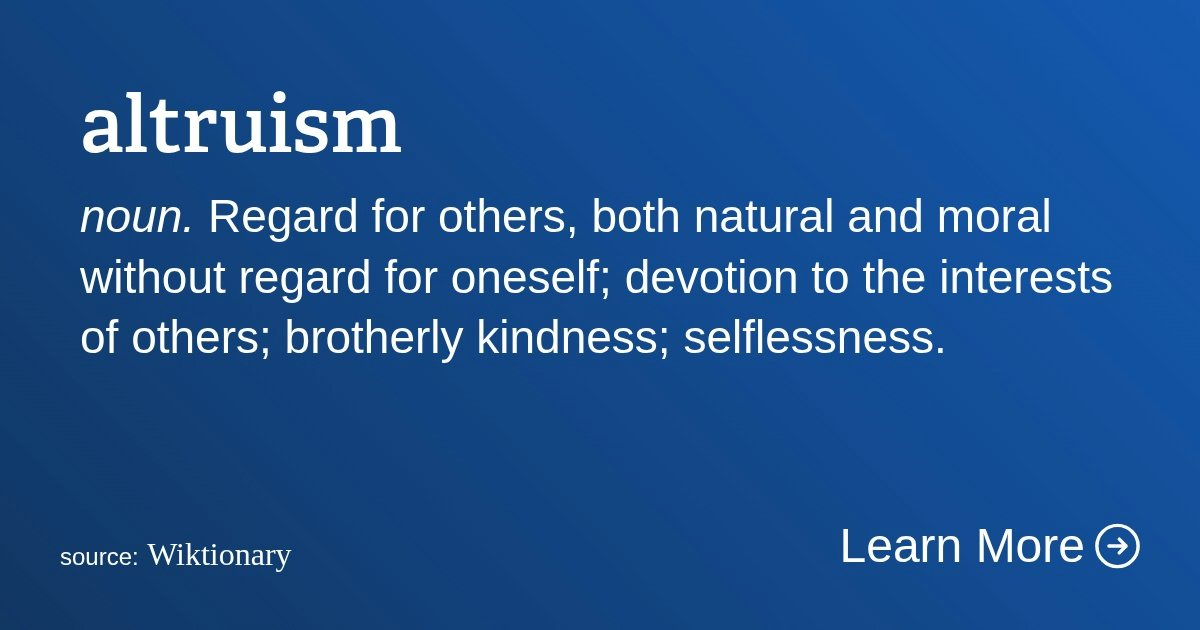 altruism

noun. Regard for others, both natural and moral without regard for oneself; devotion to the interests of others; brotherly kindness; selflessness.

source: Wiktionary

Learn More